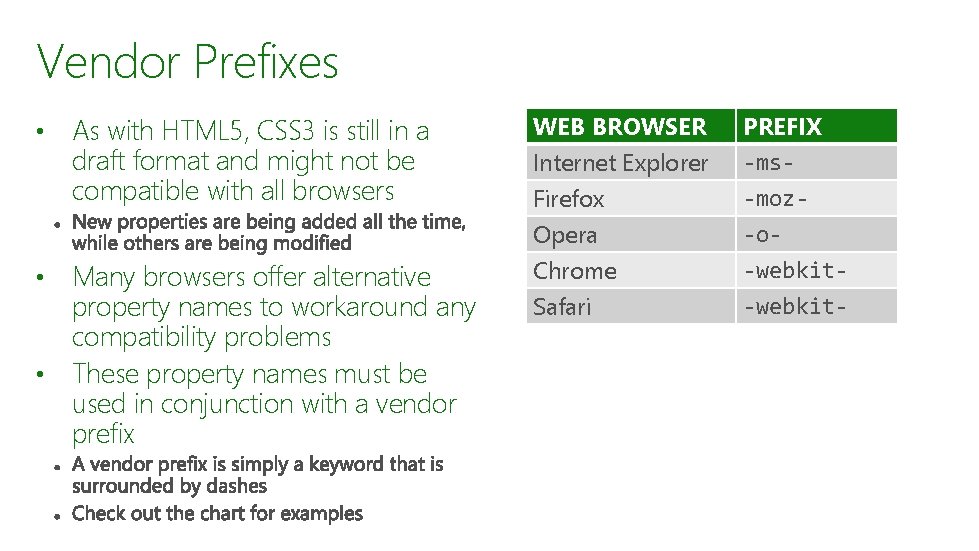 Vendor Prefixes

• As with HTML5, CSS3 is still in a draft format and might not be compatible with all browsers
  • New properties are being added all the time, while others are being modified
• Many browsers offer alternative property names to workaround any compatibility problems
• These property names must be used in conjunction with a vendor prefix
  • A vendor prefix is simply a keyword that is surrounded by dashes
  • Check out the chart for examples

| WEB BROWSER | PREFIX |
|---|---|
| Internet Explorer | -ms- |
| Firefox | -moz- |
| Opera | -o- |
| Chrome | -webkit- |
| Safari | -webkit- |